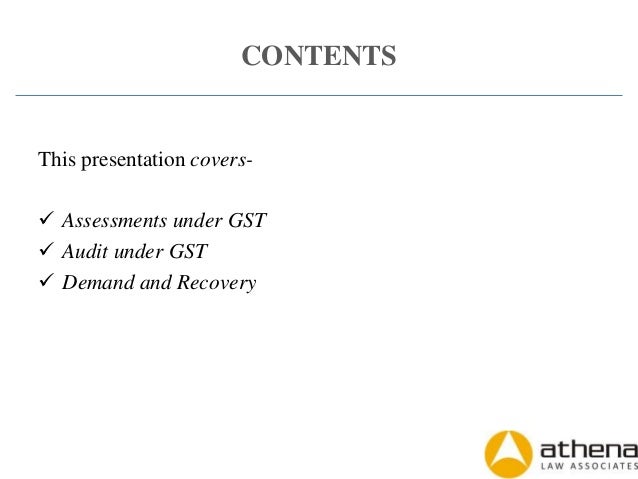 CONTENTS

This presentation covers-

✓ Assessments under GST
✓ Audit under GST
✓ Demand and Recovery

athena
LAW ASSOCIATES